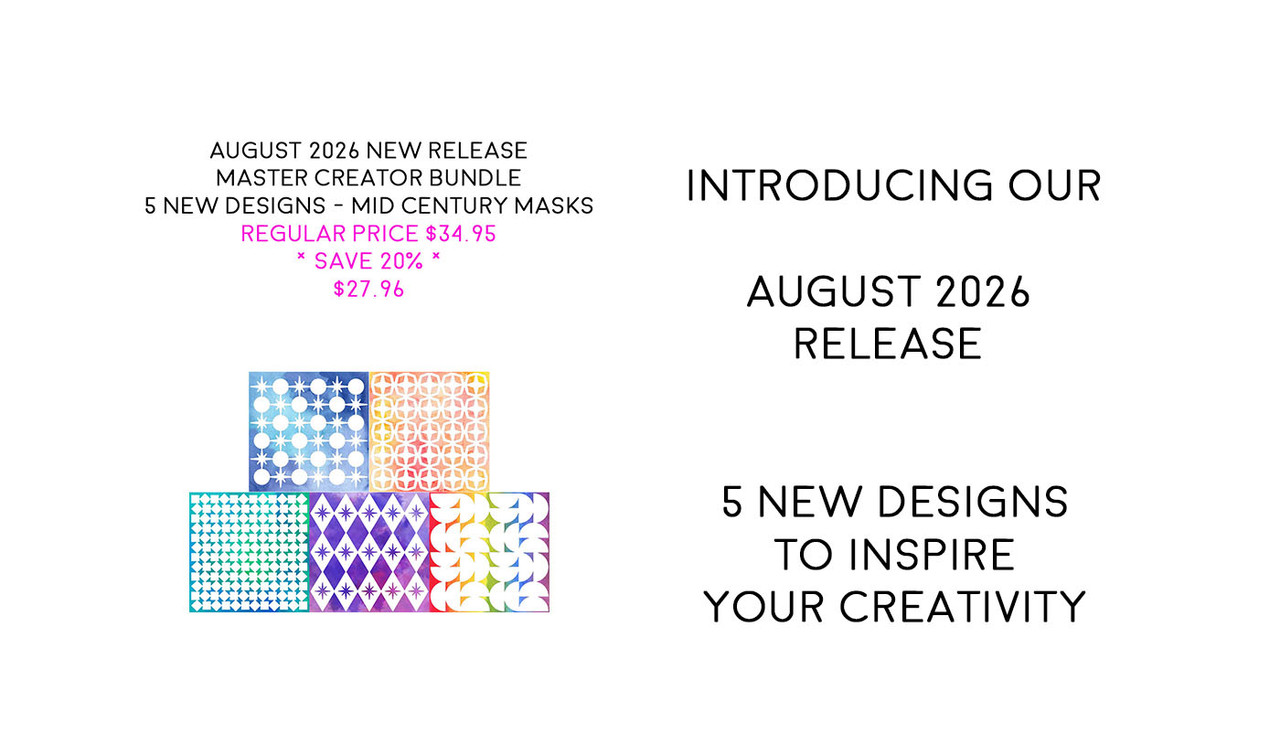 AUGUST 2026 NEW RELEASE
MASTER CREATOR BUNDLE
5 NEW DESIGNS - MID CENTURY MASKS
REGULAR PRICE $34.95
* SAVE 20% *
$27.96

INTRODUCING OUR

AUGUST 2026
RELEASE

5 NEW DESIGNS
TO INSPIRE
YOUR CREATIVITY